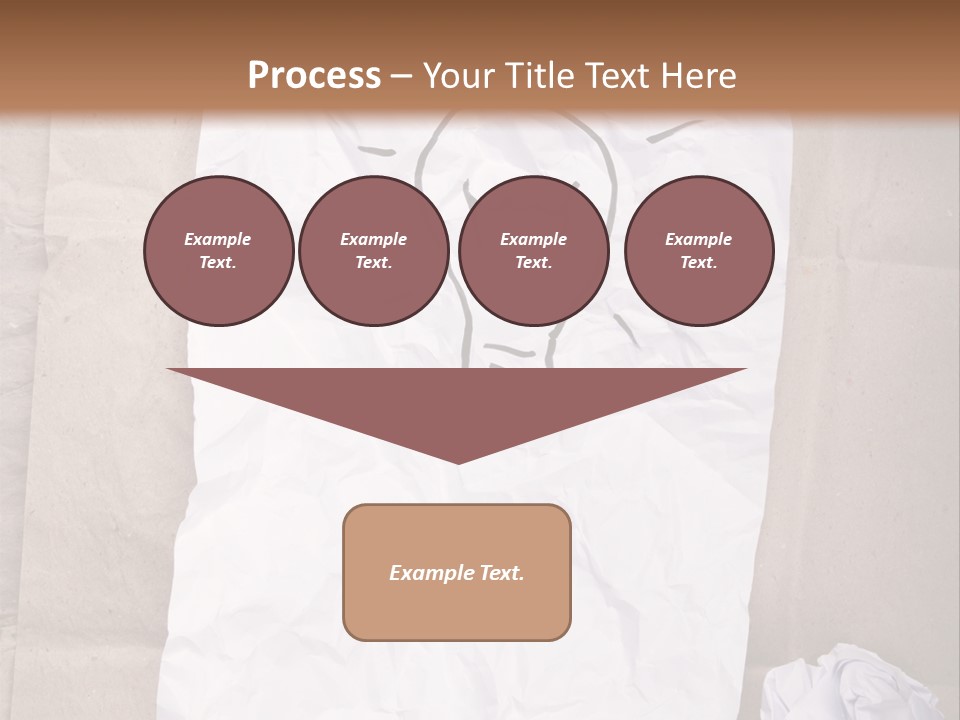 Process – Your Title Text Here

Example Text.

Example Text.

Example Text.

Example Text.

Example Text.